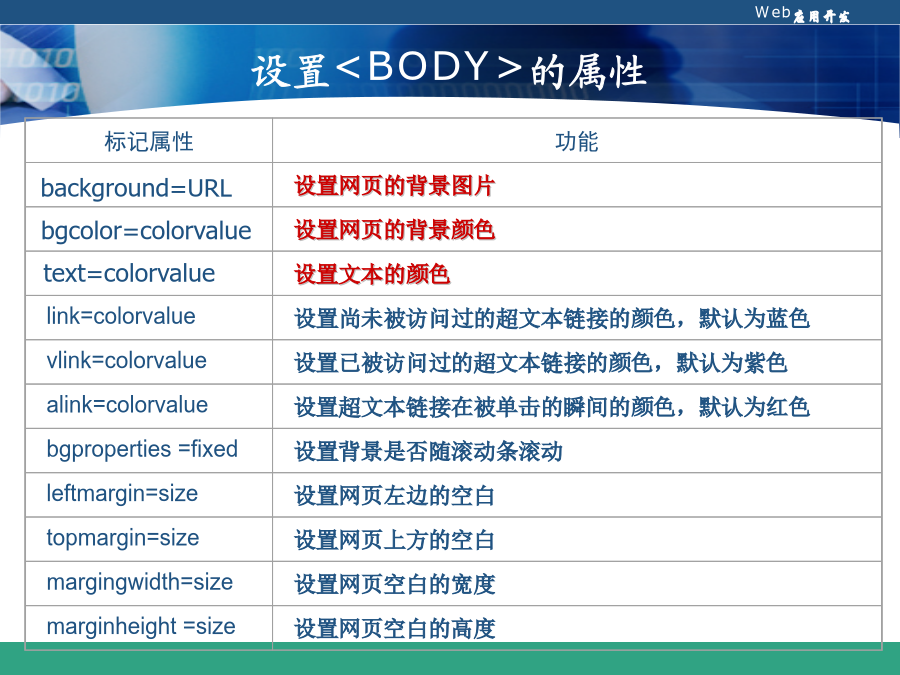 Web应用开发

设置＜BODY＞的属性

| 标记属性 | 功能 |
|---|---|
| background=URL | 设置网页的背景图片 |
| bgcolor=colorvalue | 设置网页的背景颜色 |
| text=colorvalue | 设置文本的颜色 |
| link=colorvalue | 设置尚未被访问过的超文本链接的颜色，默认为蓝色 |
| vlink=colorvalue | 设置已被访问过的超文本链接的颜色，默认为紫色 |
| alink=colorvalue | 设置超文本链接在被单击的瞬间的颜色，默认为红色 |
| bgproperties =fixed | 设置背景是否随滚动条滚动 |
| leftmargin=size | 设置网页左边的空白 |
| topmargin=size | 设置网页上方的空白 |
| margingwidth=size | 设置网页空白的宽度 |
| marginheight =size | 设置网页空白的高度 |